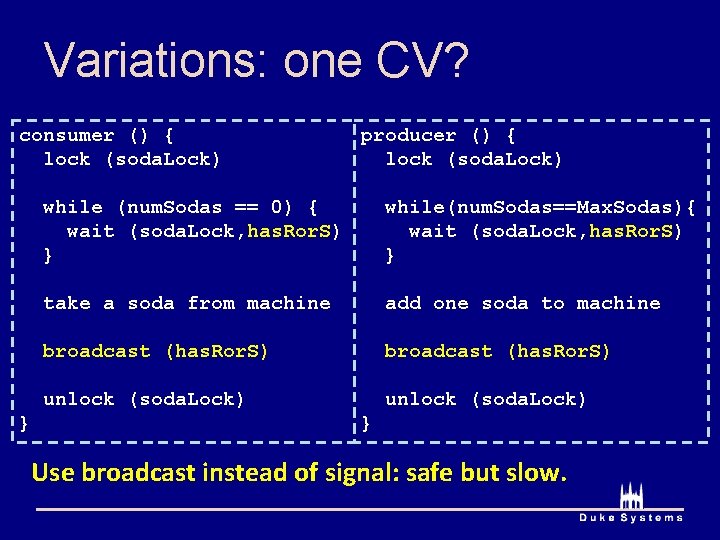 Variations: one CV?

consumer () {
  lock (sodaLock)

  while (numSodas == 0) {
    wait (sodaLock,hasRorS)
  }

  take a soda from machine

  broadcast (hasRorS)

  unlock (sodaLock)
}

producer () {
  lock (sodaLock)

  while(numSodas==MaxSodas){
    wait (sodaLock,hasRorS)
  }

  add one soda to machine

  broadcast (hasRorS)

  unlock (sodaLock)
}

Use broadcast instead of signal: safe but slow.

Duke Systems